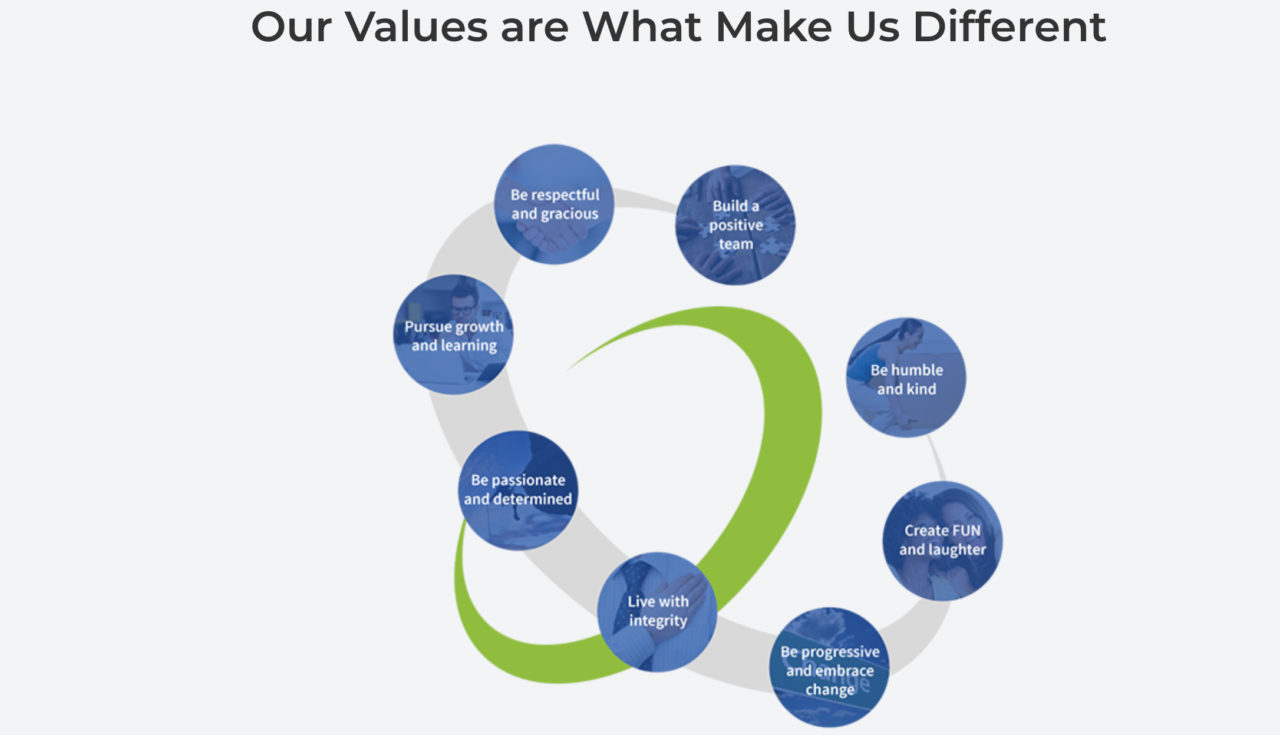 Our Values are What Make Us Different

Be respectful and gracious

Build a positive team

Pursue growth and learning

Be humble and kind

Be passionate and determined

Create FUN and laughter

Live with integrity

Be progressive and embrace change